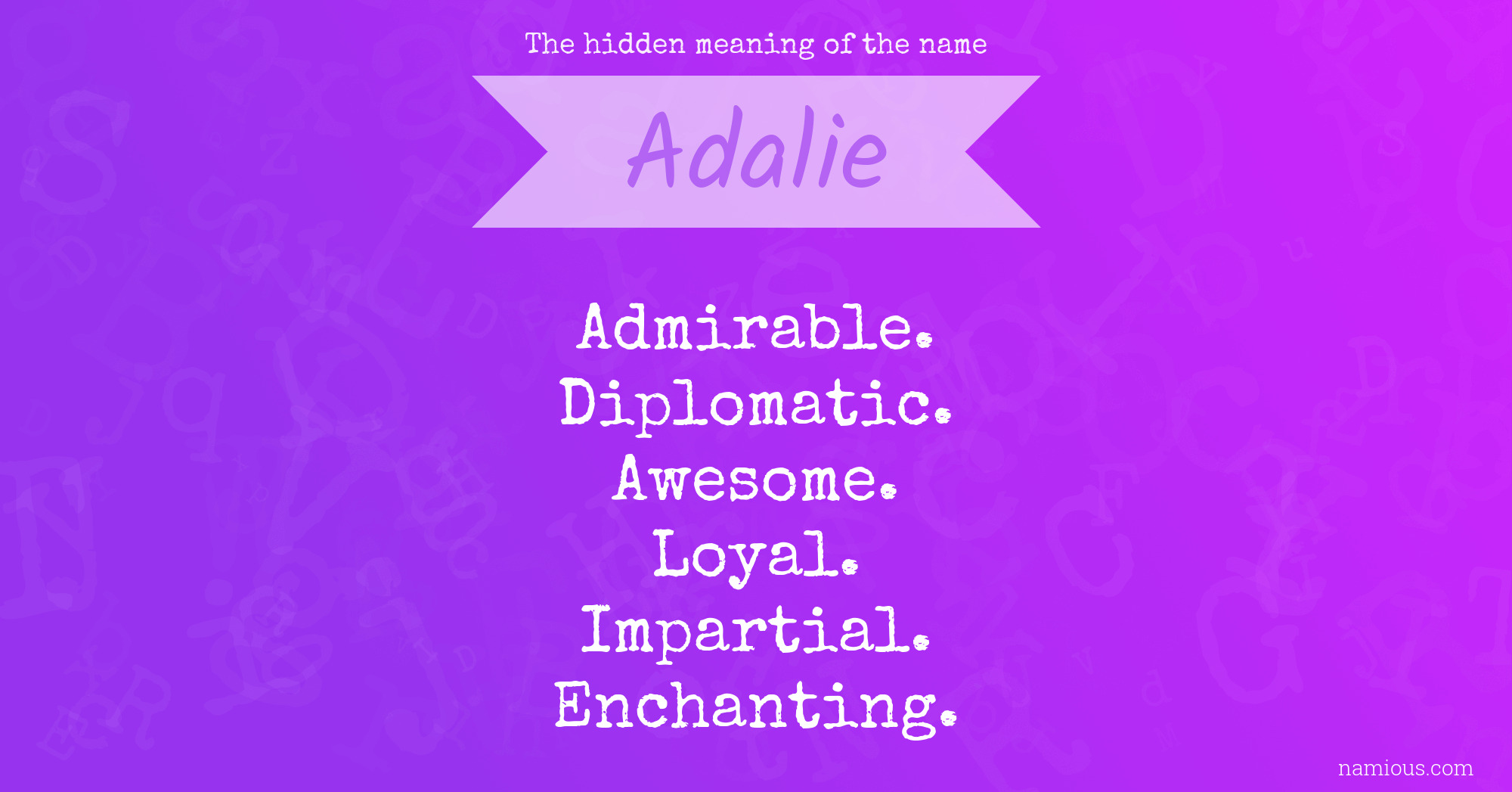 The hidden meaning of the name

Adalie

Admirable.
Diplomatic.
Awesome.
Loyal.
Impartial.
Enchanting.

namious.com